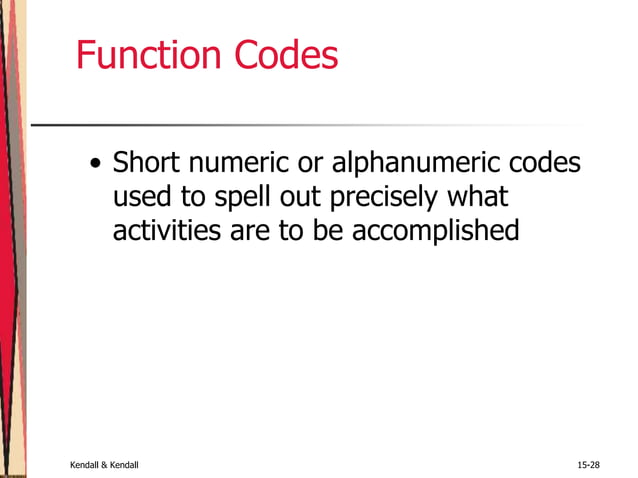 Function Codes

• Short numeric or alphanumeric codes used to spell out precisely what activities are to be accomplished

Kendall & Kendall

15-28